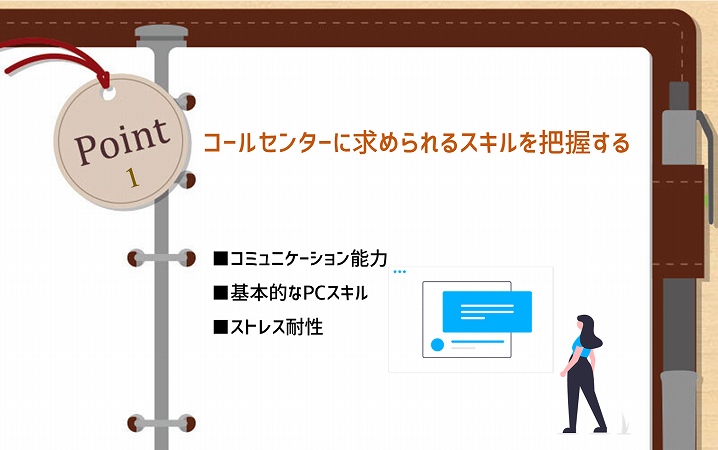 Point
1

コールセンターに求められるスキルを把握する

■コミュニケーション能力
■基本的なPCスキル
■ストレス耐性